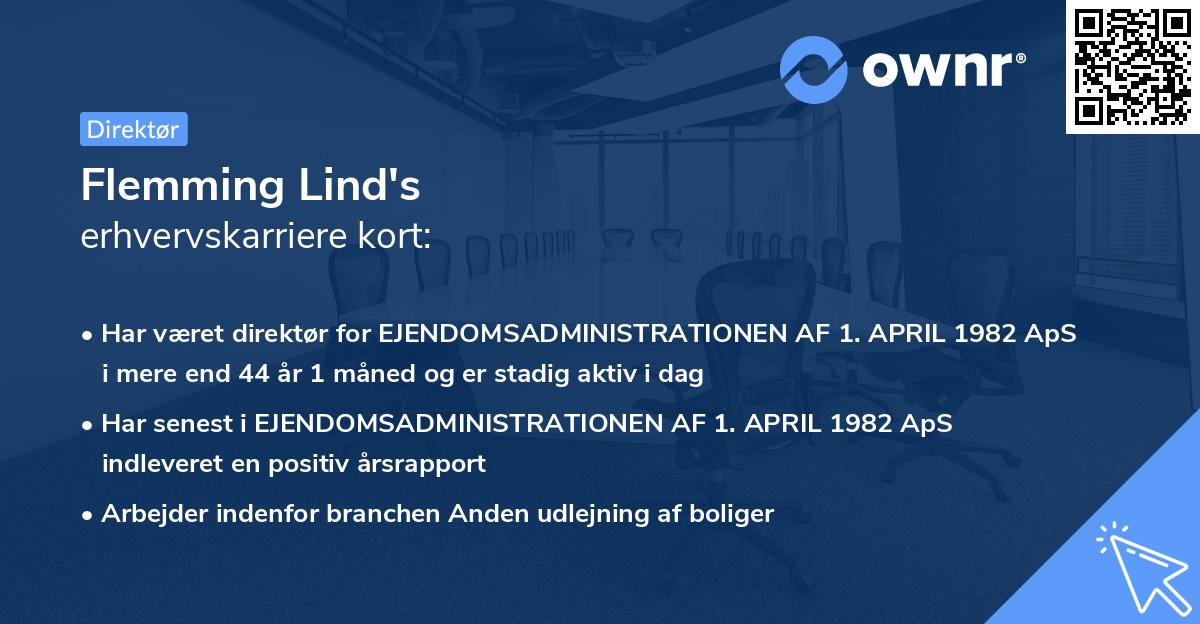 ownr®

Direktør

Flemming Lind's
erhvervskarriere kort:

• Har været direktør for EJENDOMSADMINISTRATIONEN AF 1. APRIL 1982 ApS i mere end 44 år 1 måned og er stadig aktiv i dag

• Har senest i EJENDOMSADMINISTRATIONEN AF 1. APRIL 1982 ApS indleveret en positiv årsrapport

• Arbejder indenfor branchen Anden udlejning af boliger